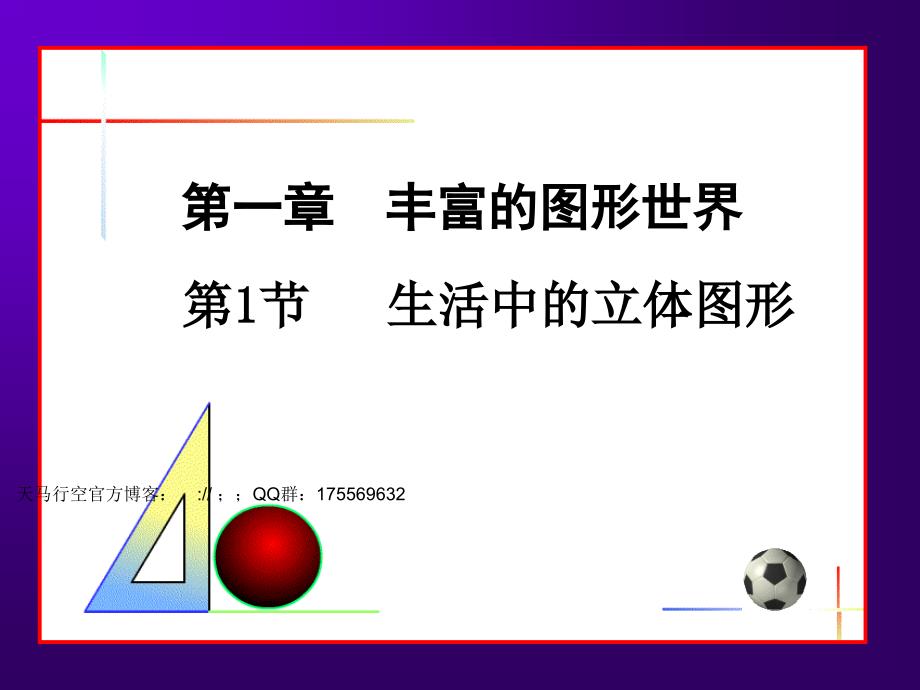 第一章　丰富的图形世界

第1节　　生活中的立体图形

天马行空官方博客：　:// ；；QQ群：175569632